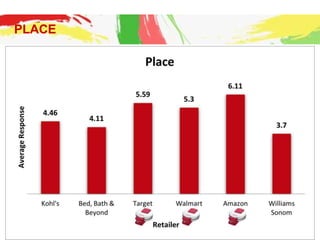 PLACE

Place

Average Response

4.46
4.11
5.59
5.3
6.11
3.7

Kohl's
Bed, Bath & Beyond
Target
Walmart
Amazon
Williams Sonom

Retailer